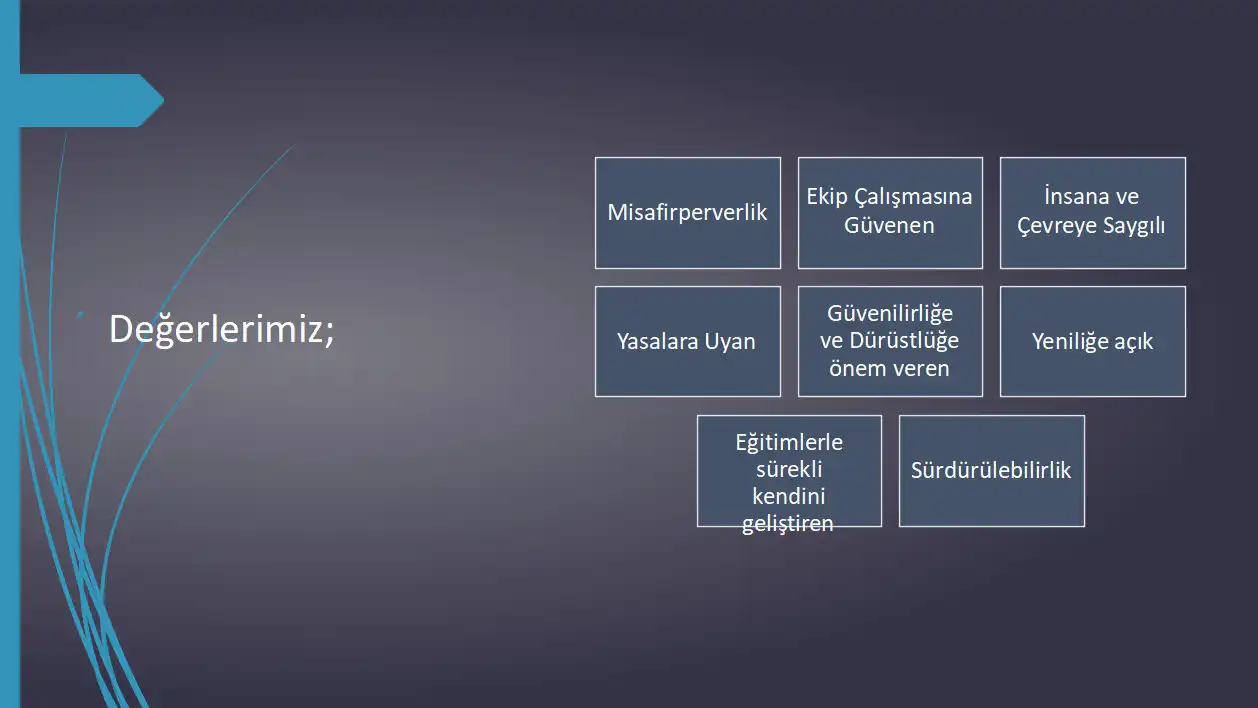 Değerlerimiz;

Misafirperverlik

Ekip Çalışmasına Güvenen

İnsana ve Çevreye Saygılı

Yasalara Uyan

Güvenilirliğe ve Dürüstlüğe önem veren

Yeniliğe açık

Eğitimlerle sürekli kendini geliştiren

Sürdürülebilirlik